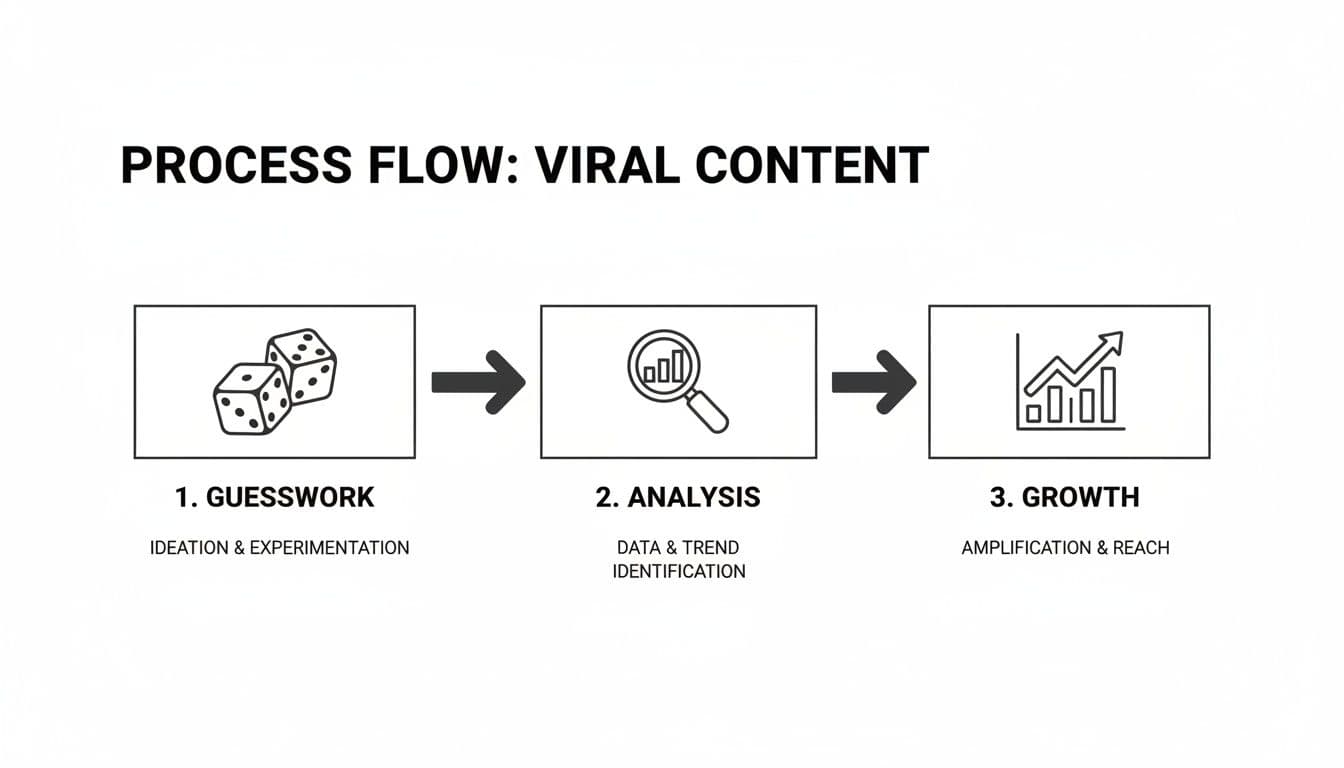 PROCESS FLOW: VIRAL CONTENT

1. GUESSWORK

IDEATION & EXPERIMENTATION

2. ANALYSIS

DATA & TREND IDENTIFICATION

3. GROWTH

AMPLIFICATION & REACH